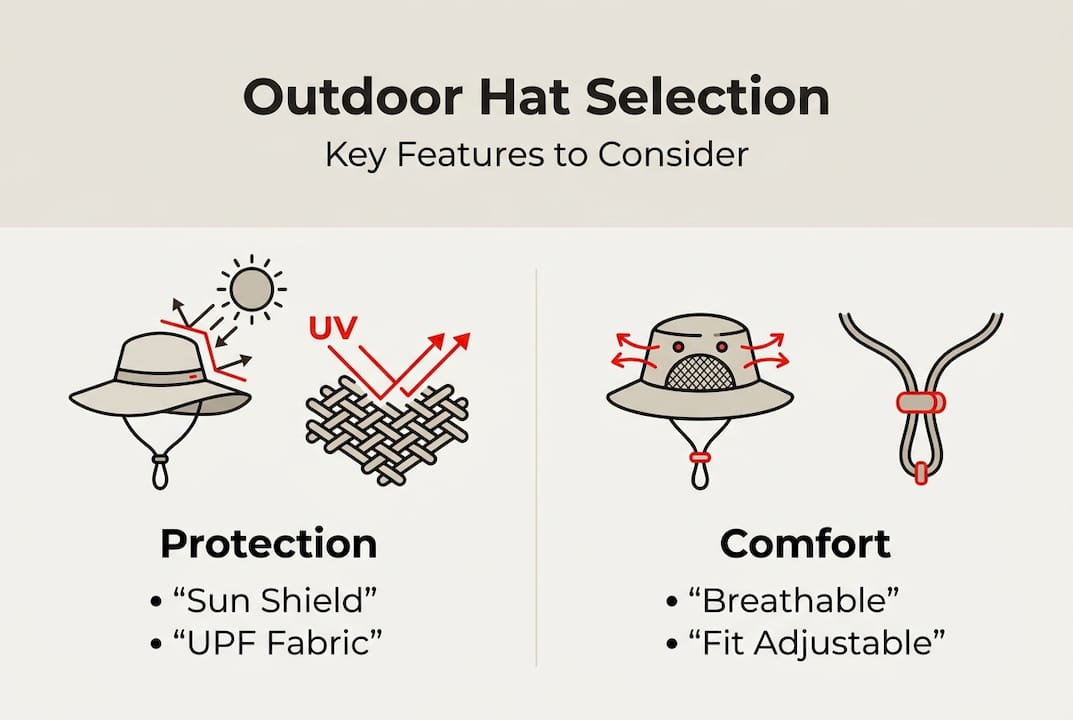 Outdoor Hat Selection

Key Features to Consider

UV

Protection

• “Sun Shield”
• “UPF Fabric”

Comfort

• “Breathable”
• “Fit Adjustable”